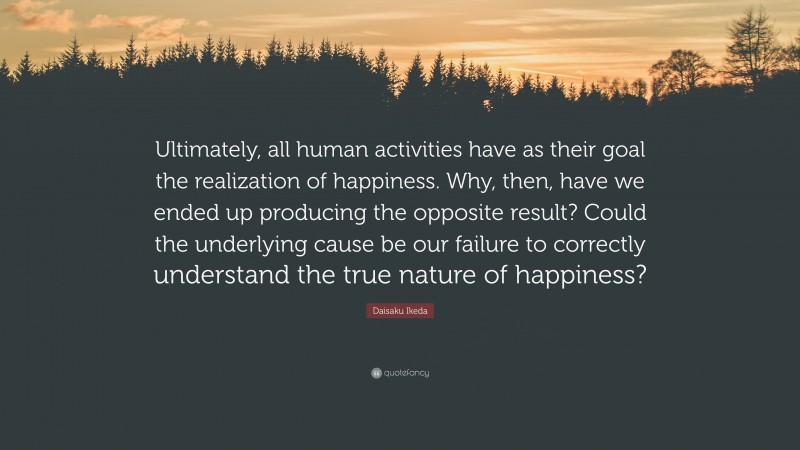 Ultimately, all human activities have as their goal the realization of happiness. Why, then, have we ended up producing the opposite result? Could the underlying cause be our failure to correctly understand the true nature of happiness?

Daisaku Ikeda

quotefancy